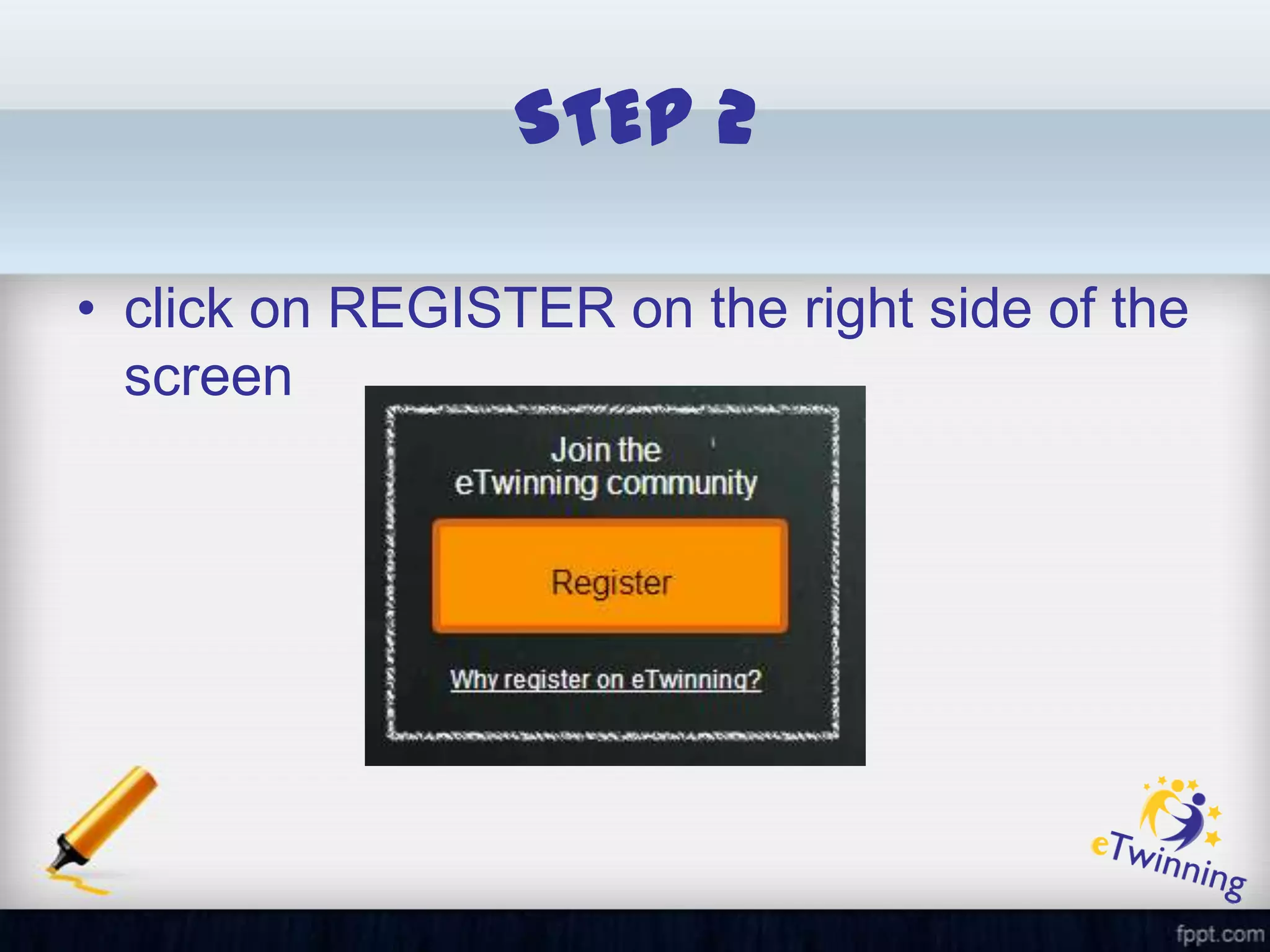 STEP 2

• click on REGISTER on the right side of the screen

Join the eTwinning community

Register

Why register on eTwinning?

eTwinning

fppt.com